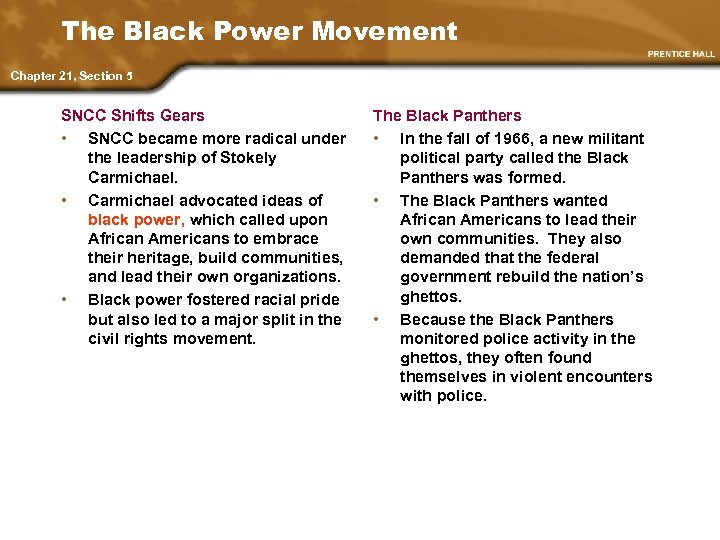 The Black Power Movement

PRENTICE HALL

Chapter 21, Section 5

SNCC Shifts Gears

• SNCC became more radical under the leadership of Stokely Carmichael.

• Carmichael advocated ideas of black power, which called upon African Americans to embrace their heritage, build communities, and lead their own organizations.

• Black power fostered racial pride but also led to a major split in the civil rights movement.

The Black Panthers

• In the fall of 1966, a new militant political party called the Black Panthers was formed.

• The Black Panthers wanted African Americans to lead their own communities. They also demanded that the federal government rebuild the nation's ghettos.

• Because the Black Panthers monitored police activity in the ghettos, they often found themselves in violent encounters with police.